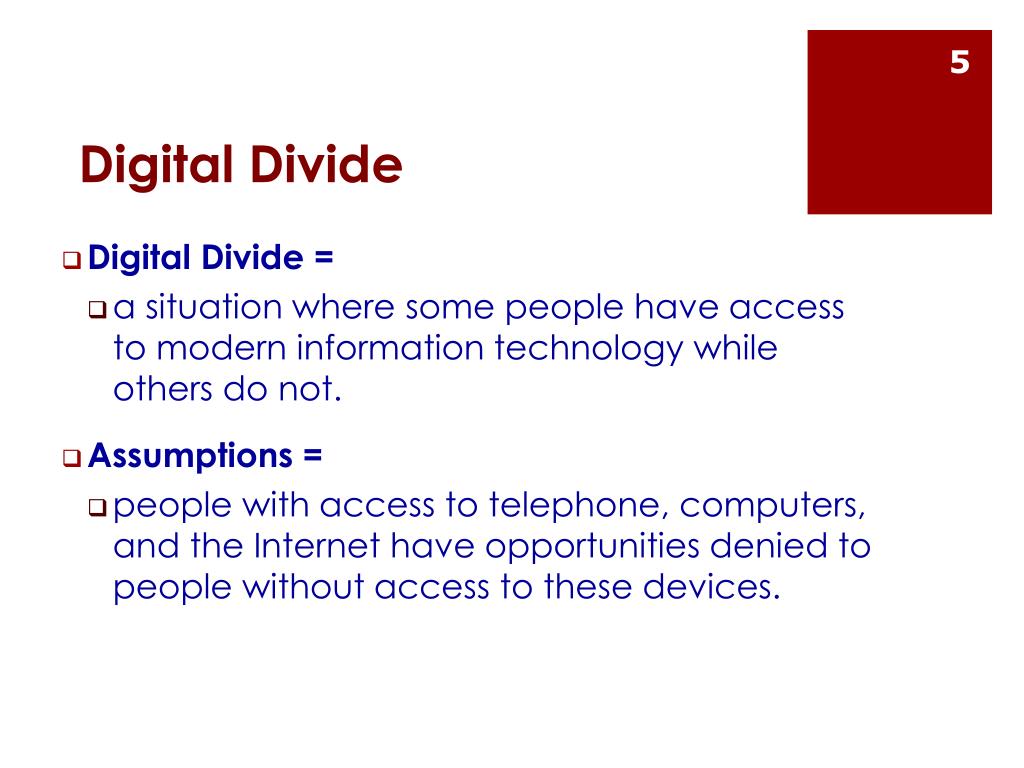 5

Digital Divide

Digital Divide =

a situation where some people have access to modern information technology while others do not.

Assumptions =

people with access to telephone, computers, and the Internet have opportunities denied to people without access to these devices.